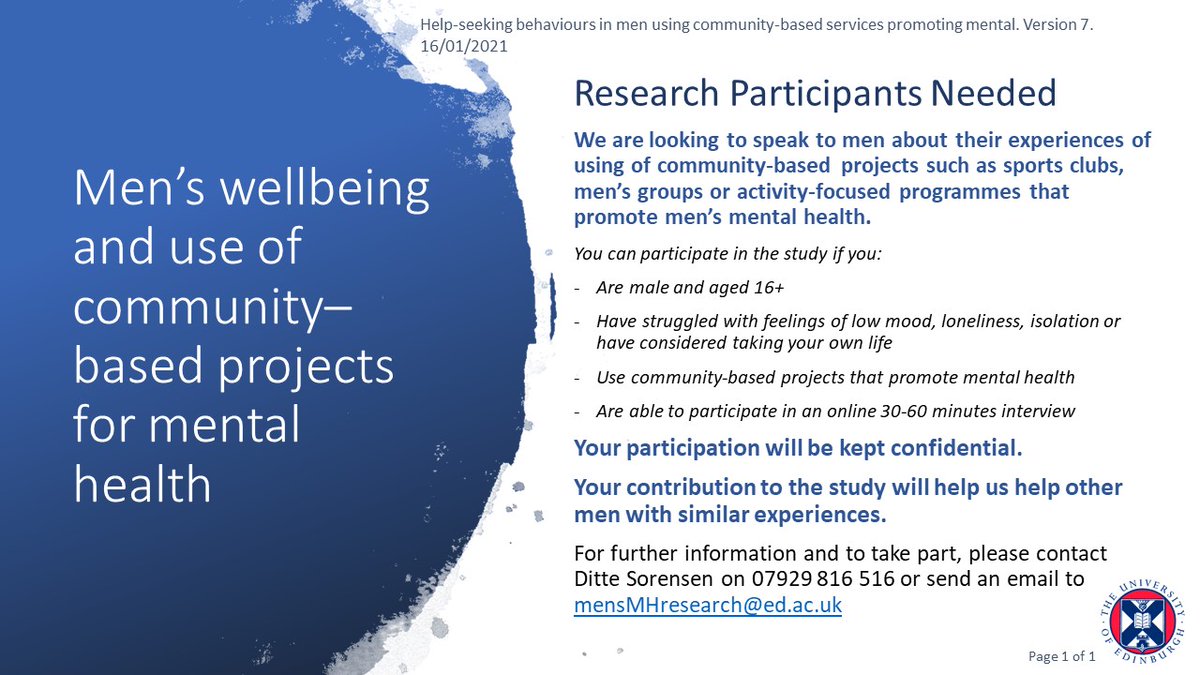 Help-seeking behaviours in men using community-based services promoting mental. Version 7. 16/01/2021

Men's wellbeing and use of community–based projects for mental health

Research Participants Needed

We are looking to speak to men about their experiences of using of community-based projects such as sports clubs, men's groups or activity-focused programmes that promote men's mental health.

You can participate in the study if you:

- Are male and aged 16+
- Have struggled with feelings of low mood, loneliness, isolation or have considered taking your own life
- Use community-based projects that promote mental health
- Are able to participate in an online 30-60 minutes interview

Your participation will be kept confidential.

Your contribution to the study will help us help other men with similar experiences.

For further information and to take part, please contact Ditte Sorensen on 07929 816 516 or send an email to mensMHresearch@ed.ac.uk

THE UNIVERSITY OF EDINBURGH

Page 1 of 1